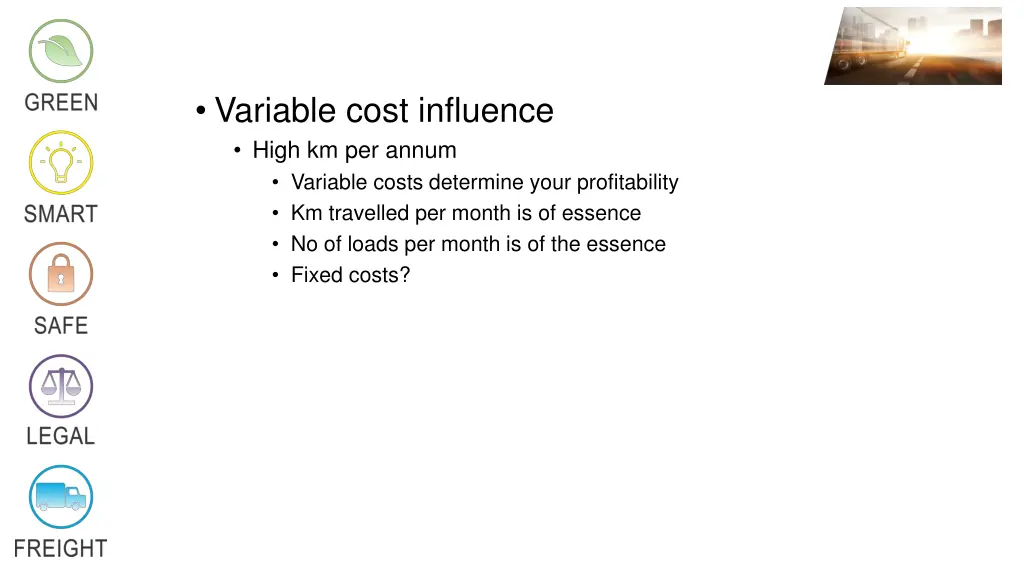 GREEN

SMART

SAFE

LEGAL

FREIGHT

• Variable cost influence
  • High km per annum
    • Variable costs determine your profitability
    • Km travelled per month is of essence
    • No of loads per month is of the essence
    • Fixed costs?